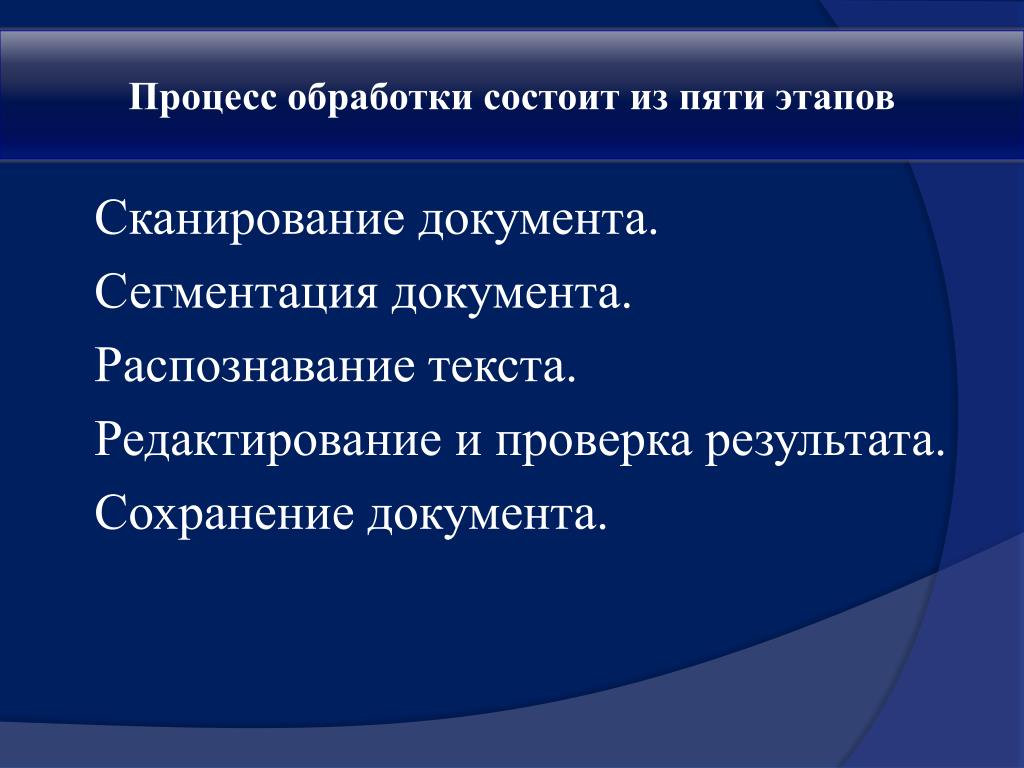 Процесс обработки состоит из пяти этапов

Сканирование документа.

Сегментация документа.

Распознавание текста.

Редактирование и проверка результата.

Сохранение документа.